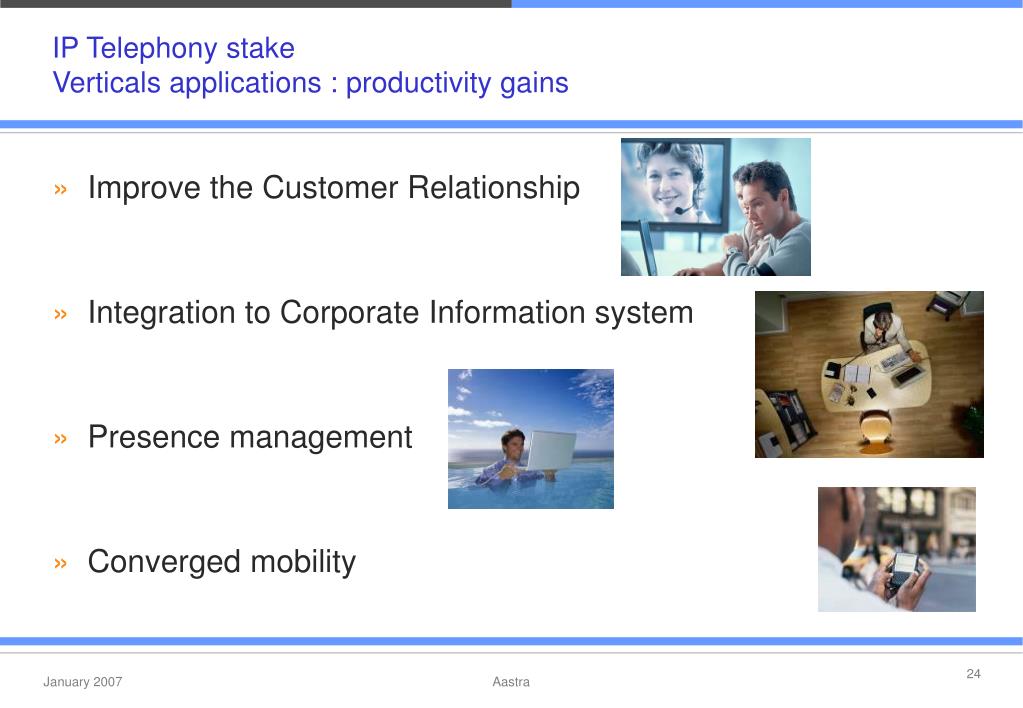 IP Telephony stake
Verticals applications : productivity gains

» Improve the Customer Relationship

» Integration to Corporate Information system

» Presence management

» Converged mobility

January 2007

Aastra

24